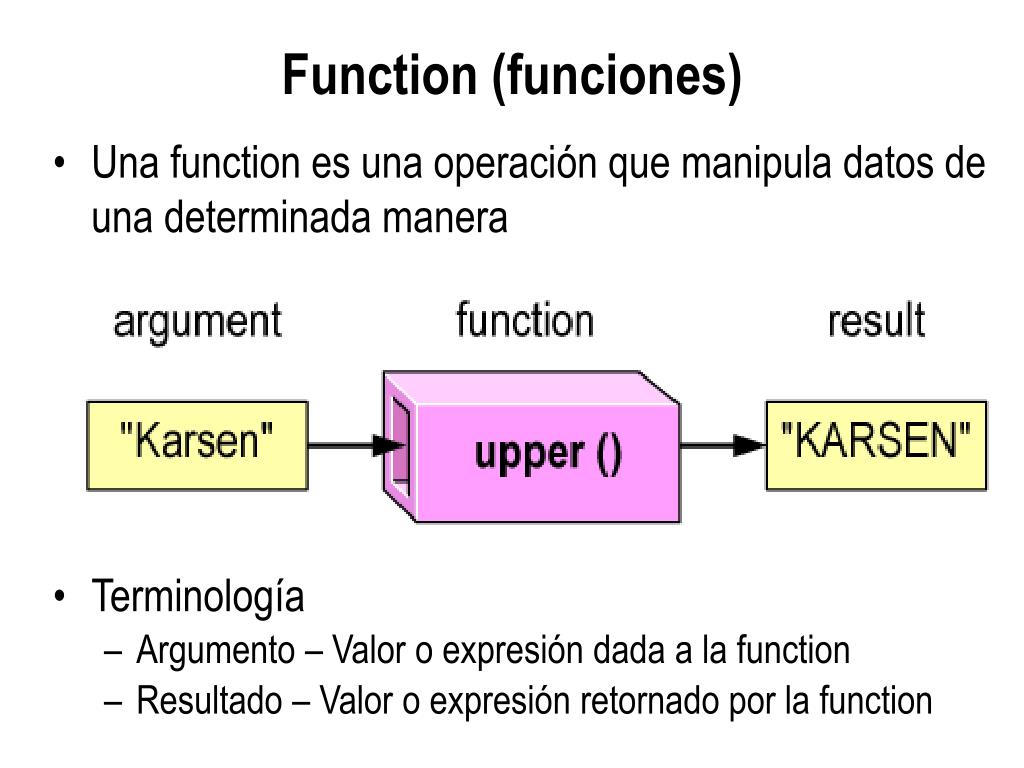 Function (funciones)

• Una function es una operación que manipula datos de una determinada manera

argument

function

result

"Karsen"

upper ()

"KARSEN"

• Terminología
– Argumento – Valor o expresión dada a la function
– Resultado – Valor o expresión retornado por la function